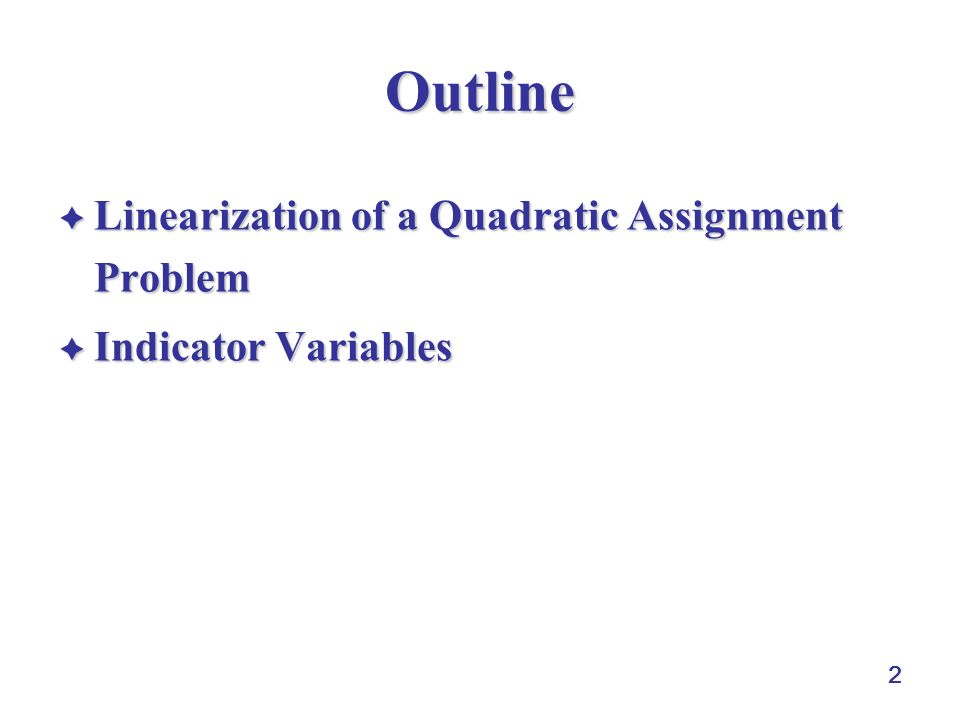 Outline

✦ Linearization of a Quadratic Assignment Problem

✦ Indicator Variables

2